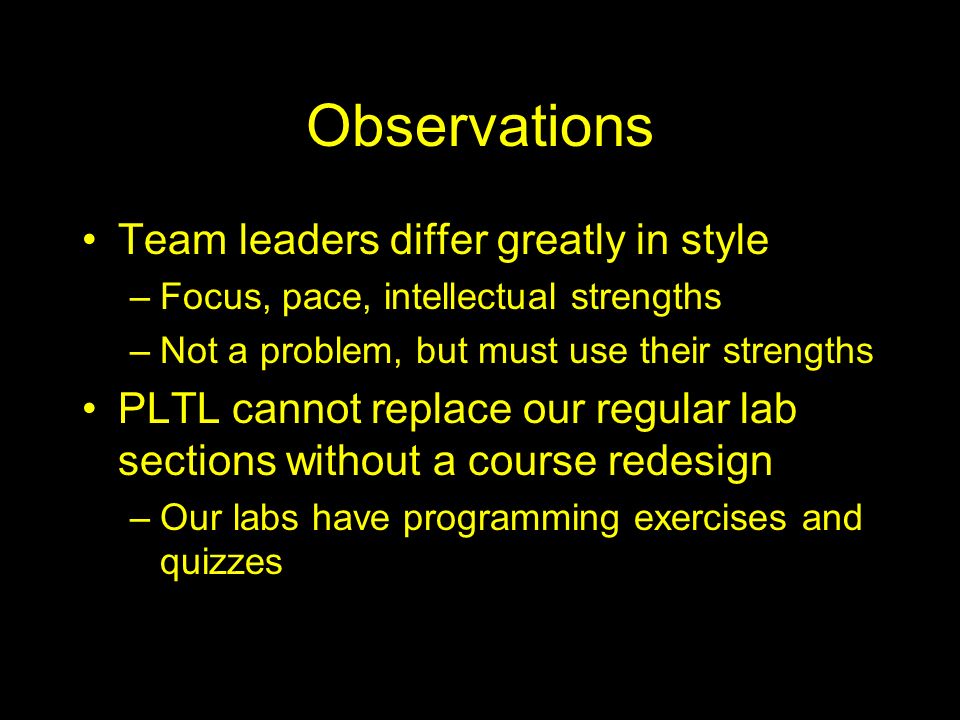 Observations

• Team leaders differ greatly in style
– Focus, pace, intellectual strengths
– Not a problem, but must use their strengths
• PLTL cannot replace our regular lab sections without a course redesign
– Our labs have programming exercises and quizzes